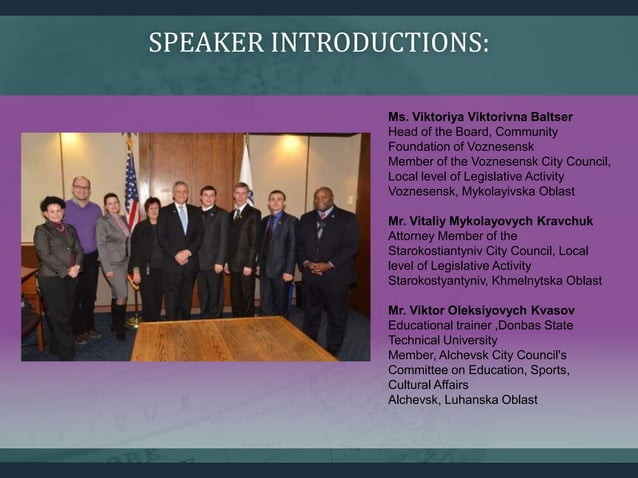 SPEAKER INTRODUCTIONS:

**Ms. Viktoriya Viktorivna Baltser**
Head of the Board, Community Foundation of Voznesensk
Member of the Voznesensk City Council, Local level of Legislative Activity
Voznesensk, Mykolayivska Oblast

**Mr. Vitaliy Mykolayovych Kravchuk**
Attorney Member of the Starokostiantyniv City Council, Local level of Legislative Activity
Starokostyantyniv, Khmelnytska Oblast

**Mr. Viktor Oleksiyovych Kvasov**
Educational trainer ,Donbas State Technical University
Member, Alchevsk City Council's Committee on Education, Sports, Cultural Affairs
Alchevsk, Luhanska Oblast